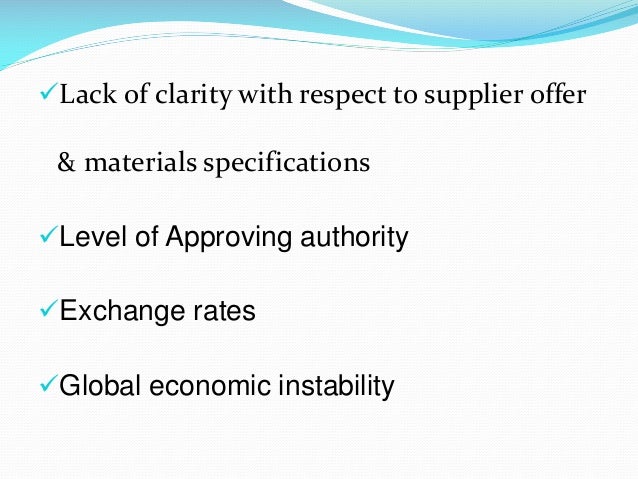 ✓Lack of clarity with respect to supplier offer & materials specifications

✓Level of Approving authority

✓Exchange rates

✓Global economic instability